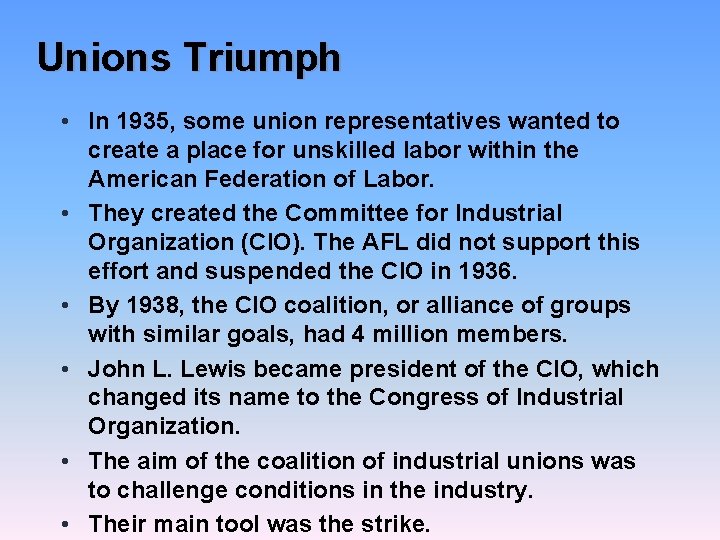 Unions Triumph

• In 1935, some union representatives wanted to create a place for unskilled labor within the American Federation of Labor.

• They created the Committee for Industrial Organization (CIO). The AFL did not support this effort and suspended the CIO in 1936.

• By 1938, the CIO coalition, or alliance of groups with similar goals, had 4 million members.

• John L. Lewis became president of the CIO, which changed its name to the Congress of Industrial Organization.

• The aim of the coalition of industrial unions was to challenge conditions in the industry.

• Their main tool was the strike.